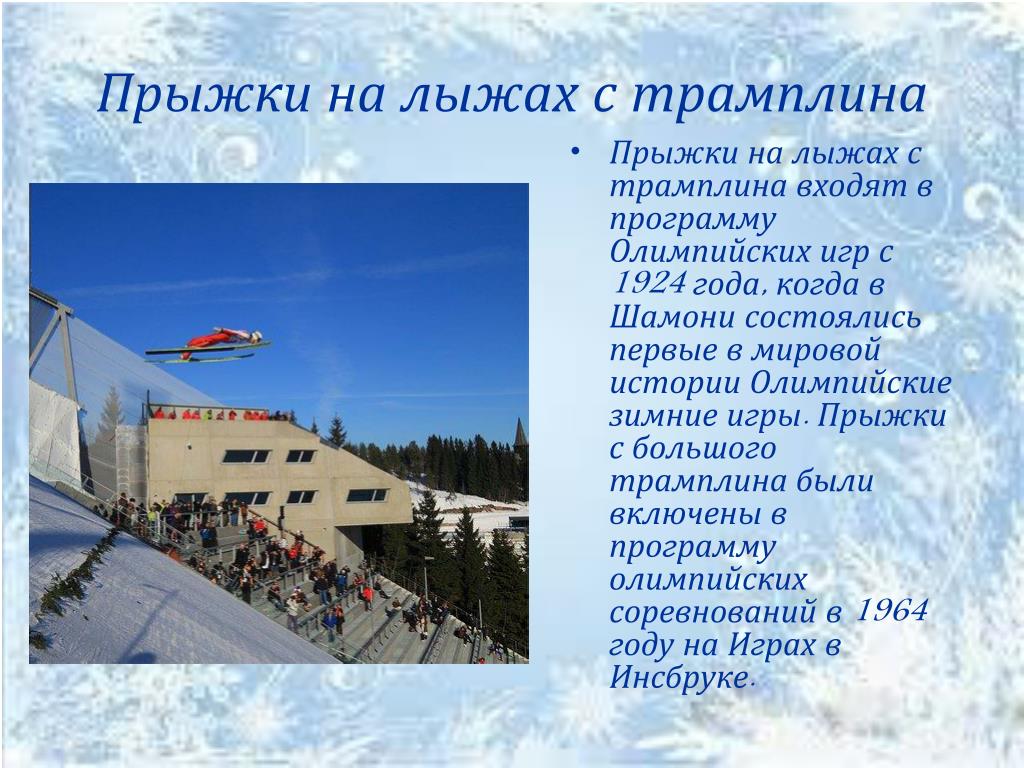 Прыжки на лыжах с трамплина

• Прыжки на лыжах с трамплина входят в программу Олимпийских игр с 1924 года, когда в Шамони состоялись первые в мировой истории Олимпийские зимние игры. Прыжки с большого трамплина были включены в программу олимпийских соревнований в 1964 году на Играх в Инсбруке.